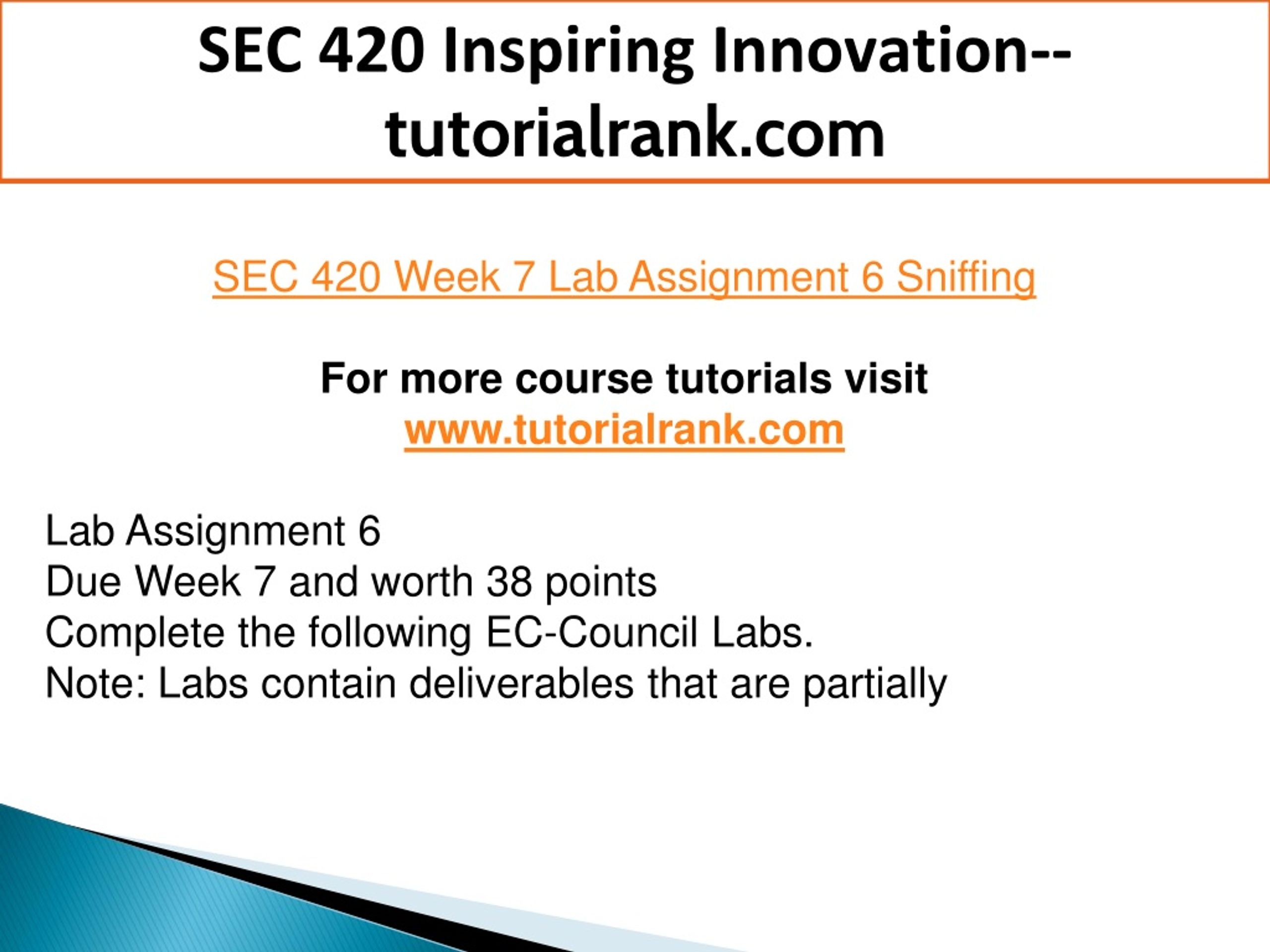 SEC 420 Inspiring Innovation--tutorialrank.com

SEC 420 Week 7 Lab Assignment 6 Sniffing

For more course tutorials visit
www.tutorialrank.com

Lab Assignment 6
Due Week 7 and worth 38 points
Complete the following EC-Council Labs.
Note: Labs contain deliverables that are partially